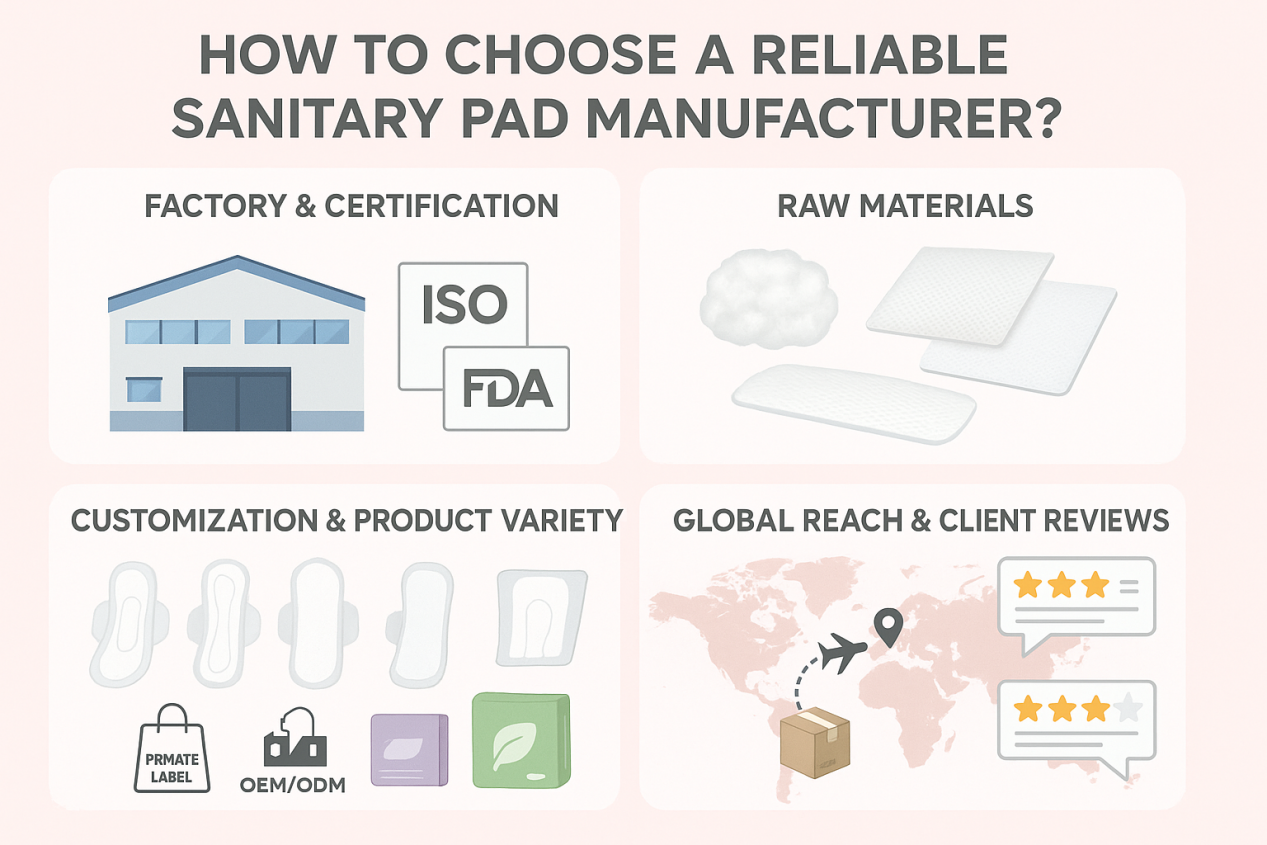 HOW TO CHOOSE A RELIABLE SANITARY PAD MANUFACTURER?

FACTORY & CERTIFICATION

ISO

FDA

RAW MATERIALS

CUSTOMIZATION & PRODUCT VARIETY

PRMATE LABEL

OEM/ODM

GLOBAL REACH & CLIENT REVIEWS